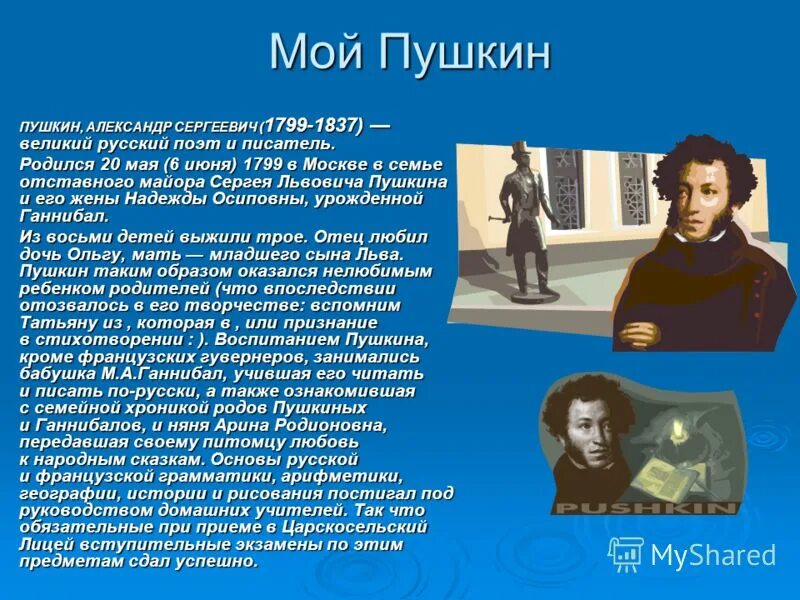 Мой Пушкин

ПУШКИН, АЛЕКСАНДР СЕРГЕЕВИЧ (1799-1837) — великий русский поэт и писатель.

Родился 20 мая (6 июня) 1799 в Москве в семье отставного майора Сергея Львовича Пушкина и его жены Надежды Осиповны, урожденной Ганнибал.

Из восьми детей выжили трое. Отец любил дочь Ольгу, мать — младшего сына Льва. Пушкин таким образом оказался нелюбимым ребенком родителей (что впоследствии отозвалось в его творчестве: вспомним Татьяну из , которая в , или признание в стихотворении : ). Воспитанием Пушкина, кроме французских гувернеров, занимались бабушка М.А.Ганнибал, учившая его читать и писать по-русски, а также ознакомившая с семейной хроникой родов Пушкиных и Ганнибалов, и няня Арина Родионовна, передавшая своему питомцу любовь к народным сказкам. Основы русской и французской грамматики, арифметики, географии, истории и рисования постигал под руководством домашних учителей. Так что обязательные при приеме в Царскосельский Лицей вступительные экзамены по этим предметам сдал успешно.

PUSHKIN

MyShared